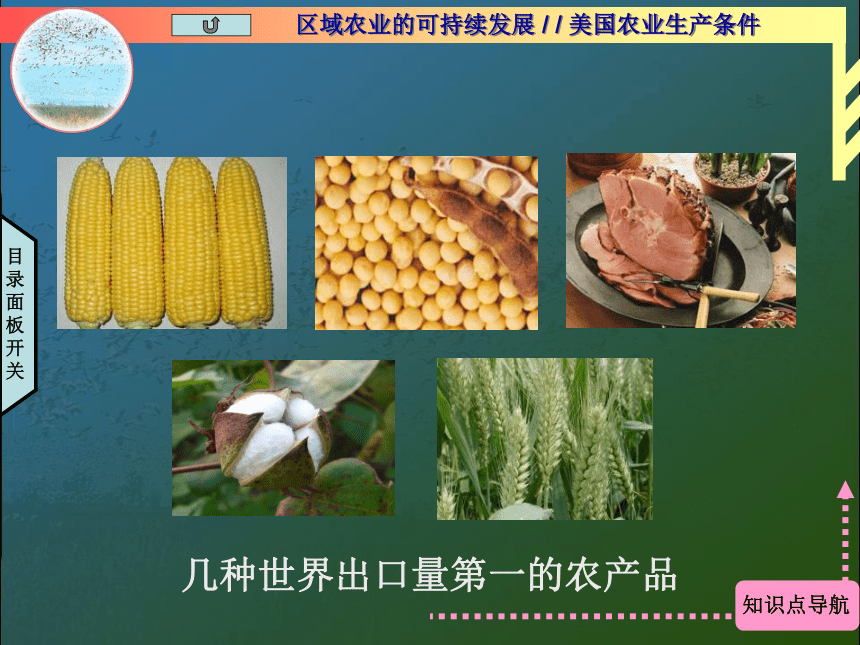 区域农业的可持续发展 / / 美国农业生产条件

目录面板开关

几种世界出口量第一的农产品

知识点导航